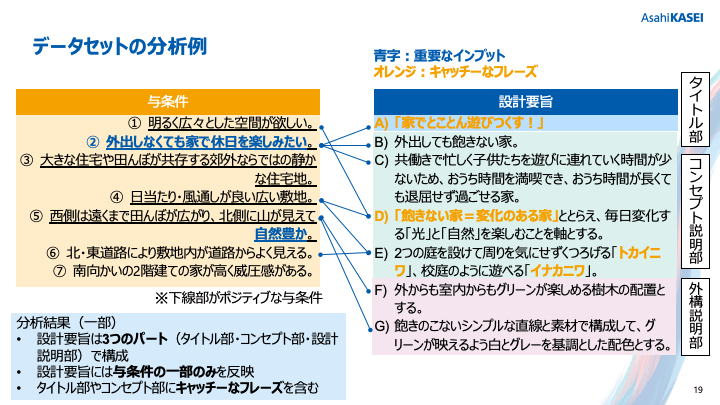 AsahiKASEI

データセットの分析例

青字：重要なインプット
オレンジ：キャッチーなフレーズ

与条件

① 明るく広々とした空間が欲しい。
② 外出しなくても家で休日を楽しみたい。
③ 大きな住宅や田んぼが共存する郊外ならではの静かな住宅地。
④ 日当たり・風通しが良い広い敷地。
⑤ 西側は遠くまで田んぼが広がり、北側に山が見えて自然豊か。
⑥ 北・東道路により敷地内が道路からよく見える。
⑦ 南向かいの2階建ての家が高く威圧感がある。

※下線部がポジティブな与条件

分析結果（一部）
• 設計要旨は3つのパート（タイトル部・コンセプト部・設計説明部）で構成
• 設計要旨には与条件の一部のみを反映
• タイトル部やコンセプト部にキャッチーなフレーズを含む

設計要旨

A) 「家でとことん遊びつくす！」
B) 外出しても飽きない家。
C) 共働きで忙しく子供たちを遊びに連れていく時間が少ないため、おうち時間を満喫でき、おうち時間が長くても退屈せず過ごせる家。
D) 「飽きない家＝変化のある家」ととらえ、毎日変化する「光」と「自然」を楽しむことを軸とする。
E) 2つの庭を設けて周りを気にせずくつろげる「トカイニワ」、校庭のように遊べる「イナカニワ」。
F) 外からも室内からもグリーンが楽しめる樹木の配置とする。
G) 飽きのこないシンプルな直線と素材で構成して、グリーンが映えるよう白とグレーを基調とした配色とする。

タイトル部

コンセプト説明部

外構説明部

19